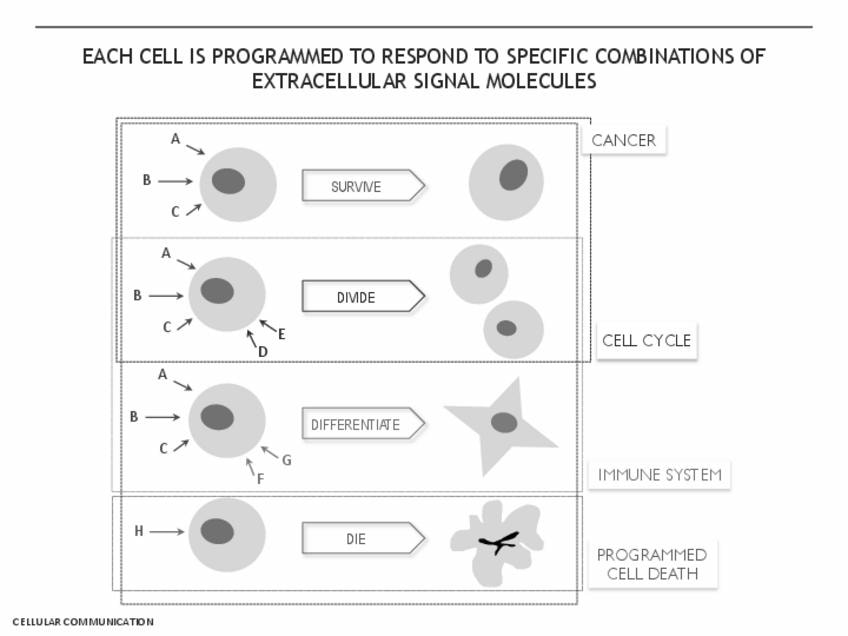 EACH CELL IS PROGRAMMED TO RESPOND TO SPECIFIC COMBINATIONS OF EXTRACELLULAR SIGNAL MOLECULES

A
B
C
SURVIVE
CANCER

A
B
C
D
E
DIVIDE
CELL CYCLE

A
B
C
F
G
DIFFERENTIATE
IMMUNE SYSTEM

H
DIE
PROGRAMMED CELL DEATH

CELLULAR COMMUNICATION